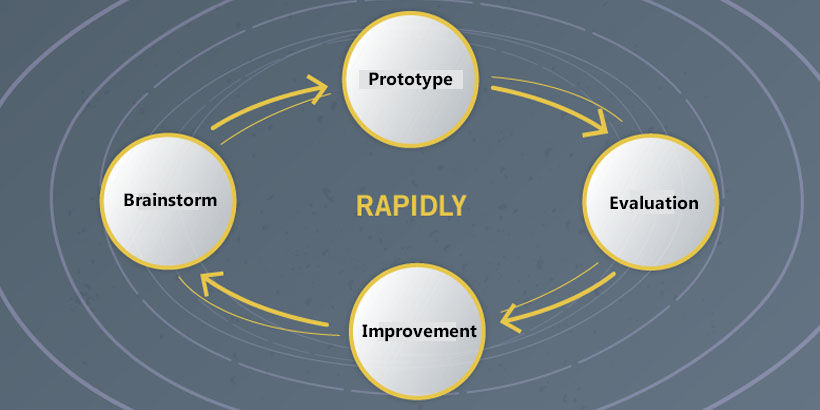 Prototype

Brainstorm

RAPIDLY

Evaluation

Improvement